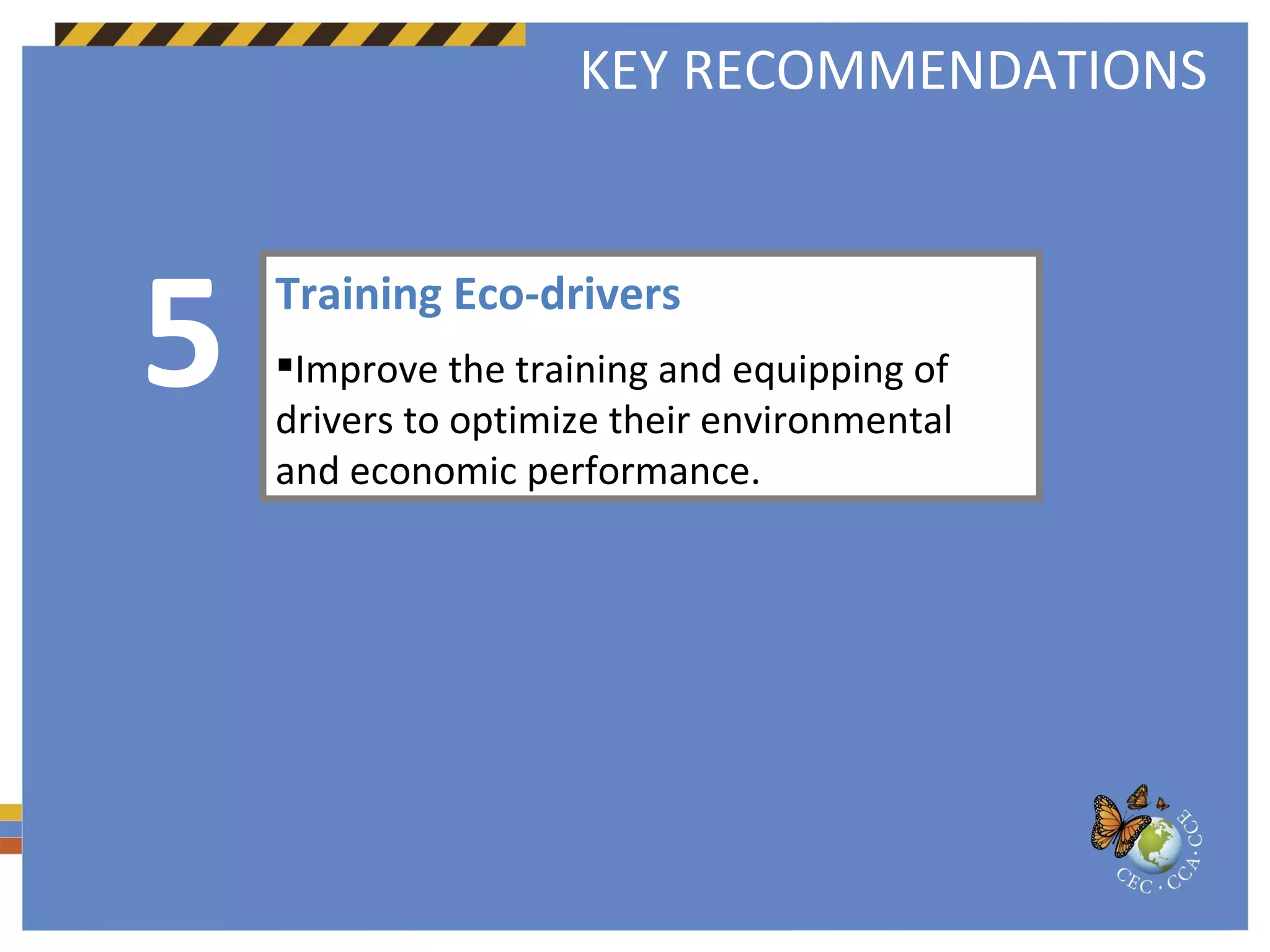 KEY RECOMMENDATIONS

5

Training Eco-drivers

▪Improve the training and equipping of drivers to optimize their environmental and economic performance.

CEC · CCA · CCE